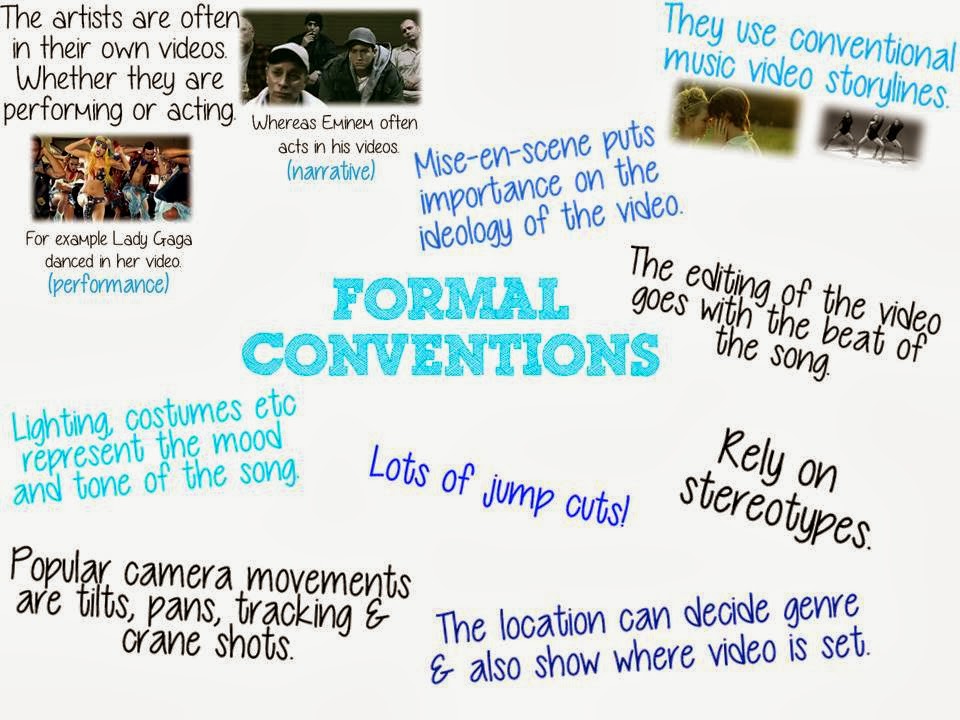 The artists are often in their own videos. Whether they are performing or acting.

Whereas Eminem often acts in his videos. (narrative)

For example Lady Gaga danced in her video. (performance)

They use conventional music video storylines.

Mise-en-scene puts importance on the ideology of the video.

FORMAL CONVENTIONS

The editing of the video goes with the beat of the song.

Lighting, costumes etc represent the mood and tone of the song.

Lots of jump cuts!

Rely on stereotypes.

Popular camera movements are tilts, pans, tracking & crane shots.

The location can decide genre & also show where video is set.